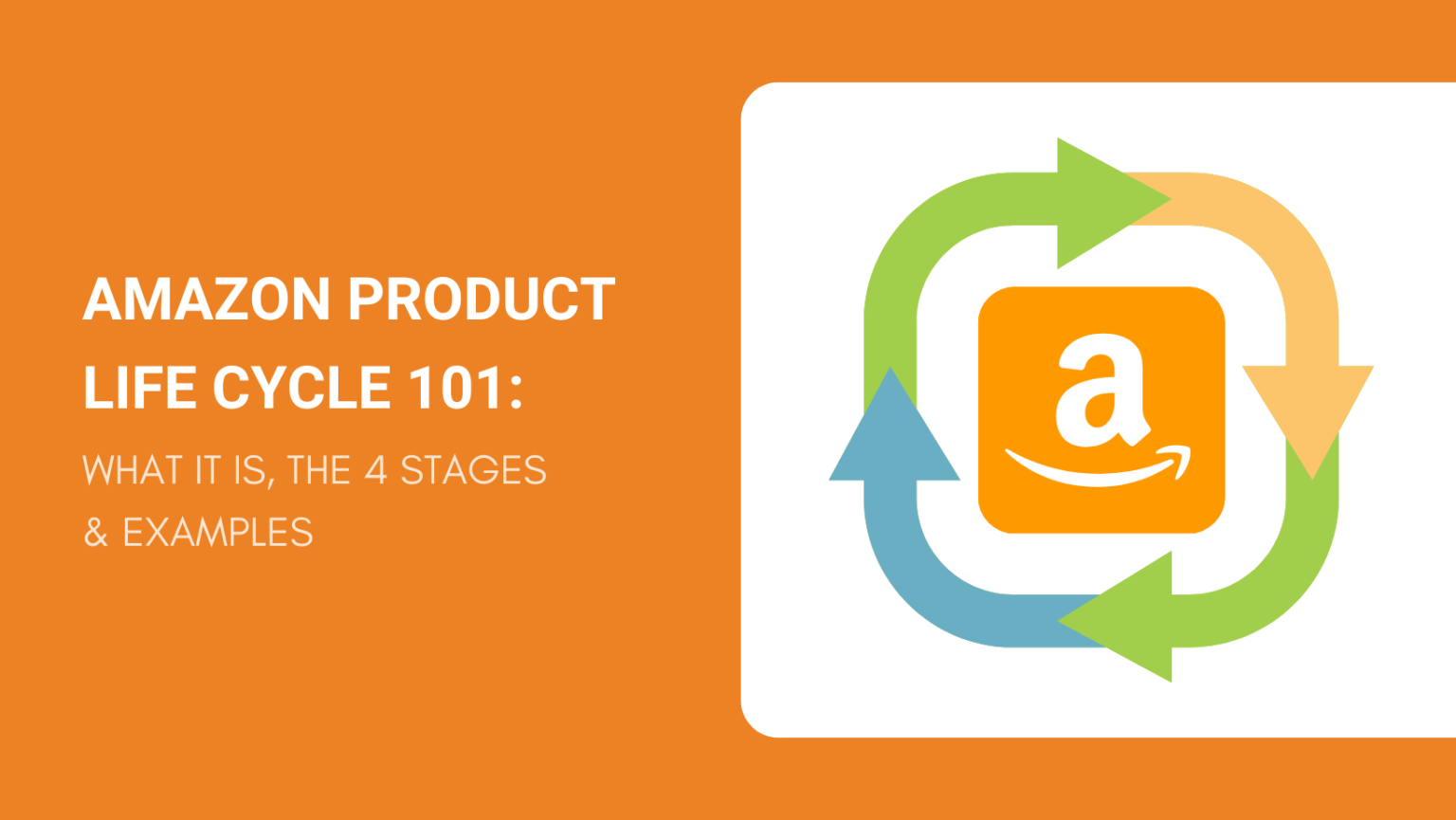 AMAZON PRODUCT LIFE CYCLE 101:

WHAT IT IS, THE 4 STAGES & EXAMPLES

a